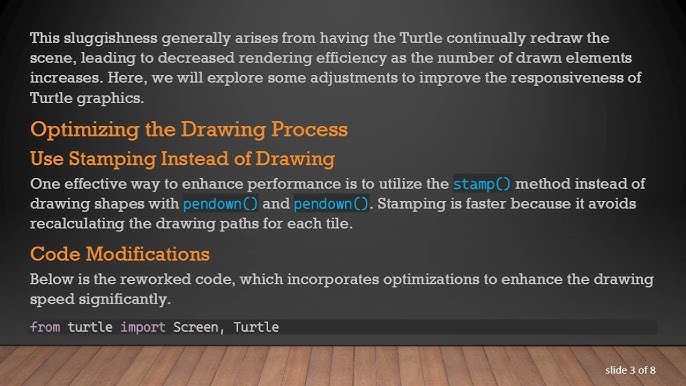 This sluggishness generally arises from having the Turtle continually redraw the scene, leading to decreased rendering efficiency as the number of drawn elements increases. Here, we will explore some adjustments to improve the responsiveness of Turtle graphics.

Optimizing the Drawing Process

Use Stamping Instead of Drawing

One effective way to enhance performance is to utilize the stamp() method instead of drawing shapes with pendown() and pendown(). Stamping is faster because it avoids recalculating the drawing paths for each tile.

Code Modifications

Below is the reworked code, which incorporates optimizations to enhance the drawing speed significantly.

from turtle import Screen, Turtle

slide 3 of 8